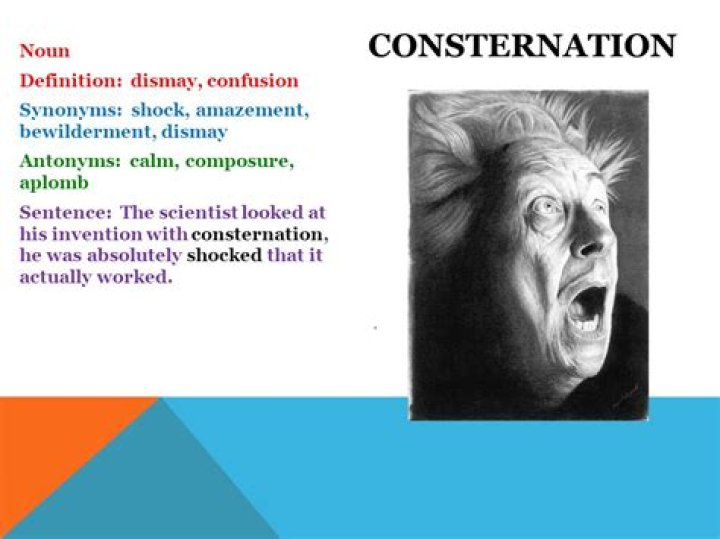 CONSTERNATION

Noun

Definition: dismay, confusion

Synonyms: shock, amazement, bewilderment, dismay

Antonyms: calm, composure, aplomb

Sentence: The scientist looked at his invention with consternation, he was absolutely shocked that it actually worked.